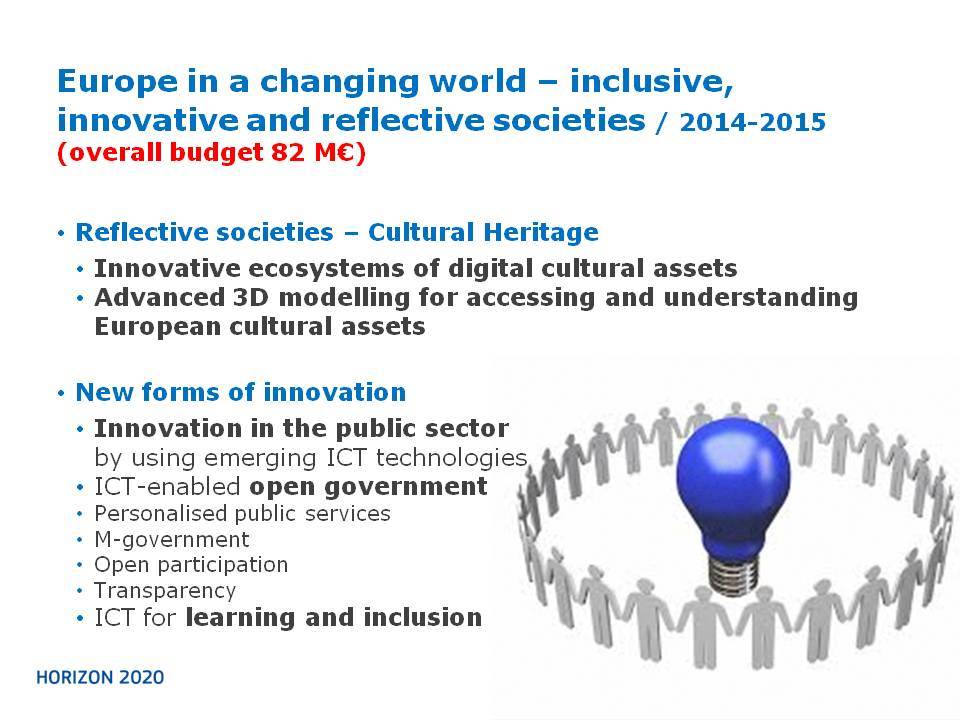 Europe in a changing world – inclusive, innovative and reflective societies / 2014-2015
(overall budget 82 M€)

• Reflective societies – Cultural Heritage
• Innovative ecosystems of digital cultural assets
• Advanced 3D modelling for accessing and understanding European cultural assets

• New forms of innovation
• Innovation in the public sector by using emerging ICT technologies
• ICT-enabled open government
• Personalised public services
• M-government
• Open participation
• Transparency
• ICT for learning and inclusion

HORIZON 2020